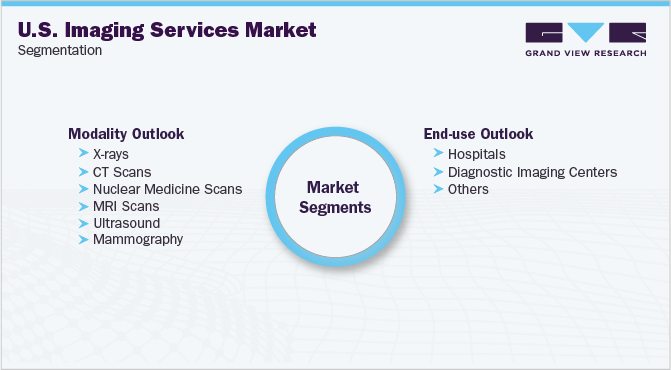 U.S. Imaging Services Market
Segmentation

GRAND VIEW RESEARCH

Modality Outlook
X-rays
CT Scans
Nuclear Medicine Scans
MRI Scans
Ultrasound
Mammography

Market Segments

End-use Outlook
Hospitals
Diagnostic Imaging Centers
Others